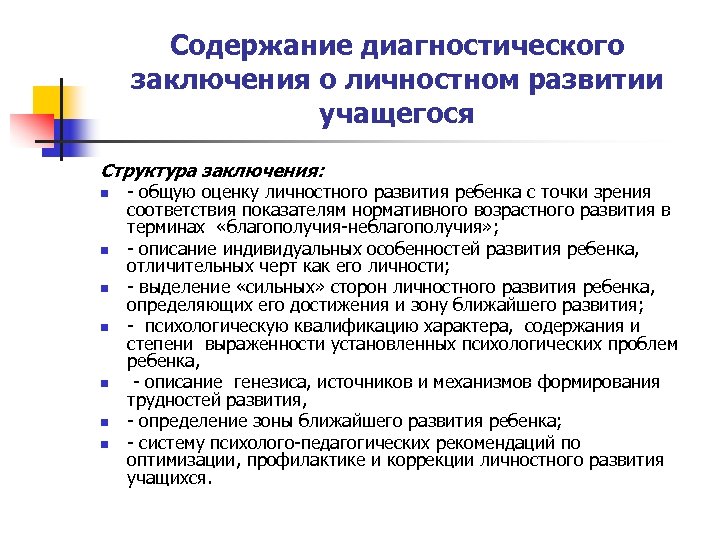 Содержание диагностического заключения о личностном развитии учащегося

Структура заключения:

- общую оценку личностного развития ребенка с точки зрения соответствия показателям нормативного возрастного развития в терминах «благополучия-неблагополучия»;
- описание индивидуальных особенностей развития ребенка, отличительных черт как его личности;
- выделение «сильных» сторон личностного развития ребенка, определяющих его достижения и зону ближайшего развития;
- психологическую квалификацию характера, содержания и степени выраженности установленных психологических проблем ребенка,
- описание генезиса, источников и механизмов формирования трудностей развития,
- определение зоны ближайшего развития ребенка;
- систему психолого-педагогических рекомендаций по оптимизации, профилактике и коррекции личностного развития учащихся.